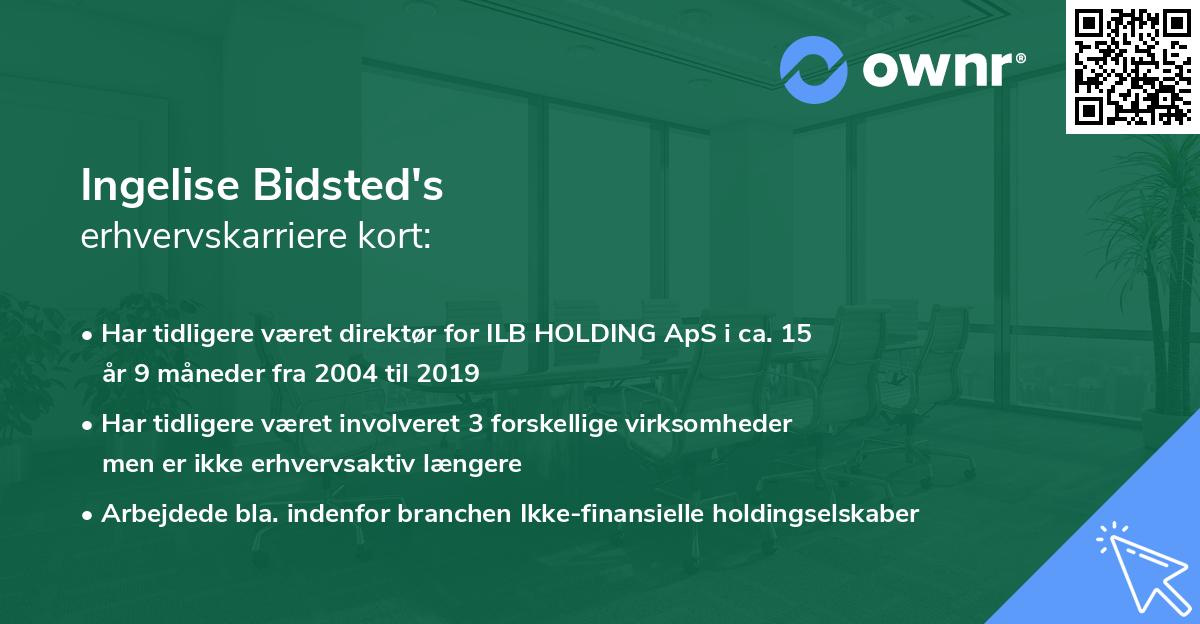 ownr®

Ingelise Bidsted's
erhvervskarriere kort:

• Har tidligere været direktør for ILB HOLDING ApS i ca. 15 år 9 måneder fra 2004 til 2019

• Har tidligere været involveret 3 forskellige virksomheder men er ikke erhvervsaktiv længere

• Arbejdede bla. indenfor branchen Ikke-finansielle holdingselskaber